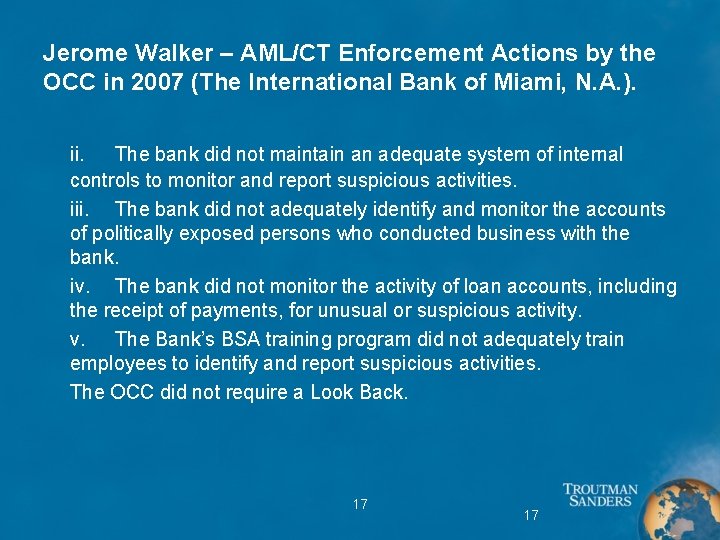 Jerome Walker – AML/CT Enforcement Actions by the OCC in 2007 (The International Bank of Miami, N.A.).

ii. The bank did not maintain an adequate system of internal controls to monitor and report suspicious activities.

iii. The bank did not adequately identify and monitor the accounts of politically exposed persons who conducted business with the bank.

iv. The bank did not monitor the activity of loan accounts, including the receipt of payments, for unusual or suspicious activity.

v. The Bank's BSA training program did not adequately train employees to identify and report suspicious activities.

The OCC did not require a Look Back.

17

17

TROUTMAN SANDERS